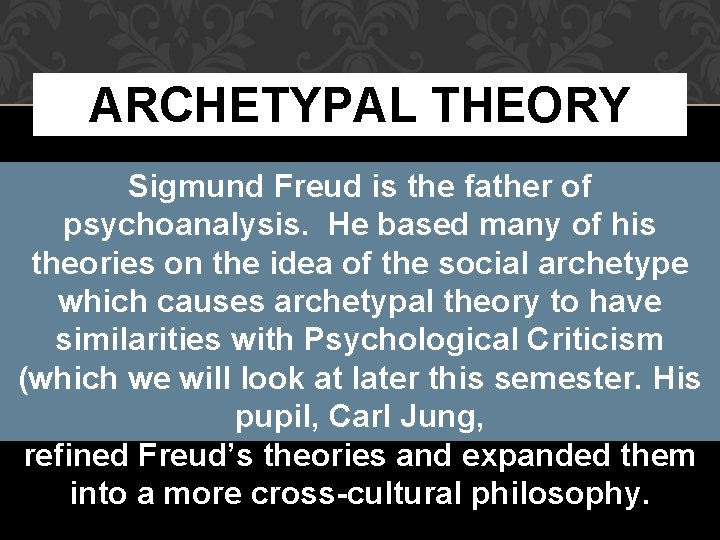 ARCHETYPAL THEORY

Sigmund Freud is the father of psychoanalysis. He based many of his theories on the idea of the social archetype which causes archetypal theory to have similarities with Psychological Criticism (which we will look at later this semester. His pupil, Carl Jung, refined Freud's theories and expanded them into a more cross-cultural philosophy.